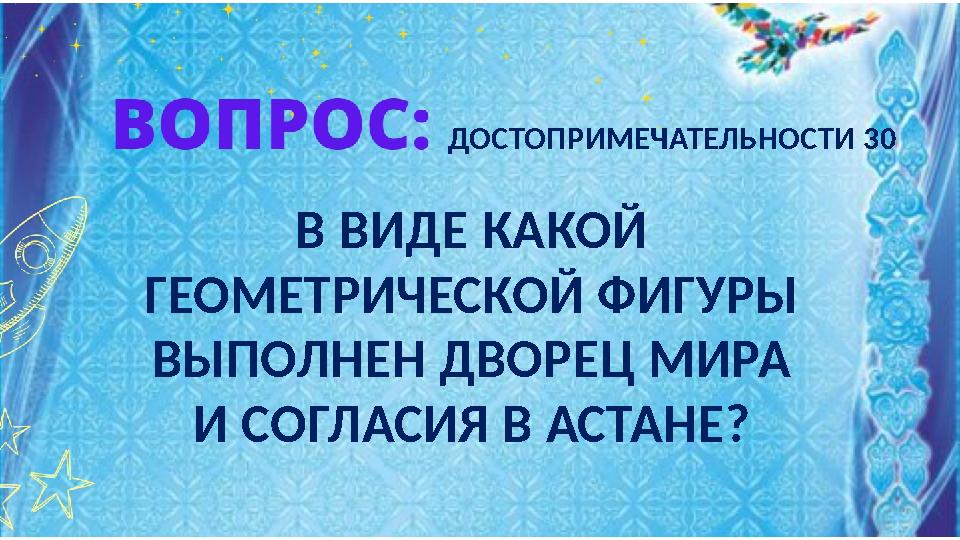 ВОПРОС: ДОСТОПРИМЕЧАТЕЛЬНОСТИ 30

В ВИДЕ КАКОЙ ГЕОМЕТРИЧЕСКОЙ ФИГУРЫ ВЫПОЛНЕН ДВОРЕЦ МИРА И СОГЛАСИЯ В АСТАНЕ?